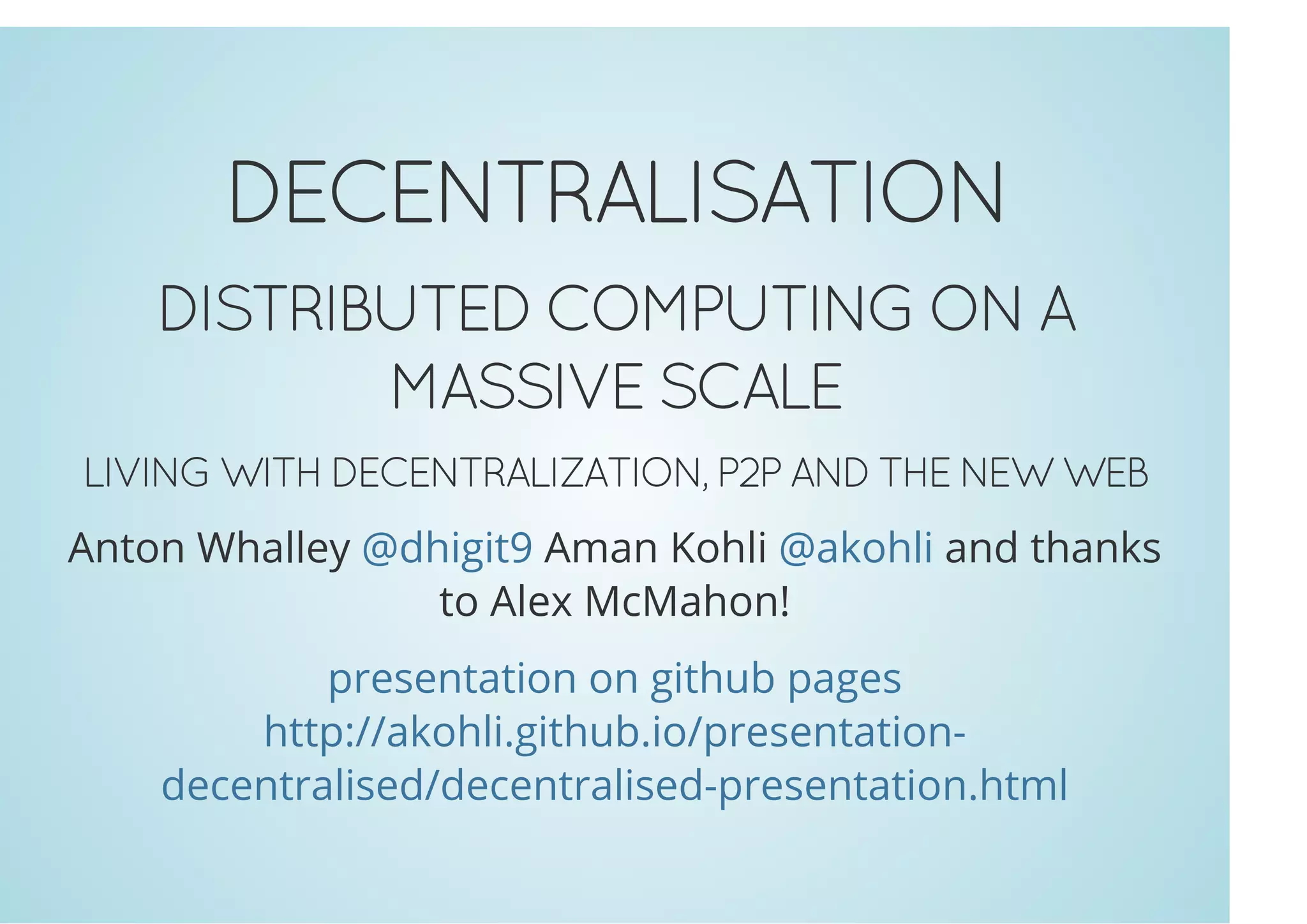 DECENTRALISATION

DISTRIBUTED COMPUTING ON A MASSIVE SCALE

LIVING WITH DECENTRALIZATION, P2P AND THE NEW WEB

Anton Whalley @dhigit9 Aman Kohli @akohli and thanks to Alex McMahon!

presentation on github pages http://akohli.github.io/presentation-decentralised/decentralised-presentation.html